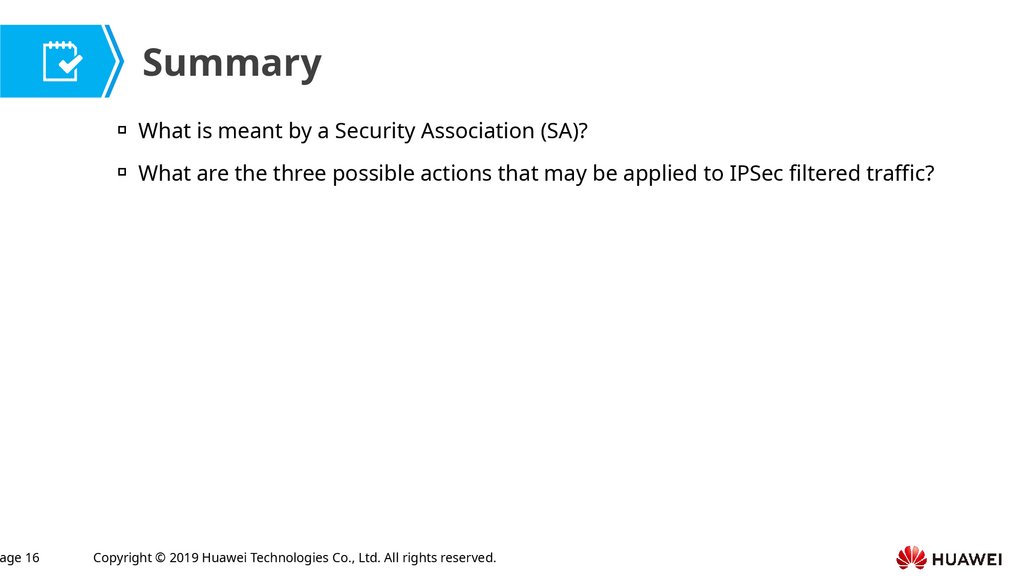 Summary

What is meant by a Security Association (SA)?

What are the three possible actions that may be applied to IPSec filtered traffic?

age 16

Copyright © 2019 Huawei Technologies Co., Ltd. All rights reserved.

HUAWEI